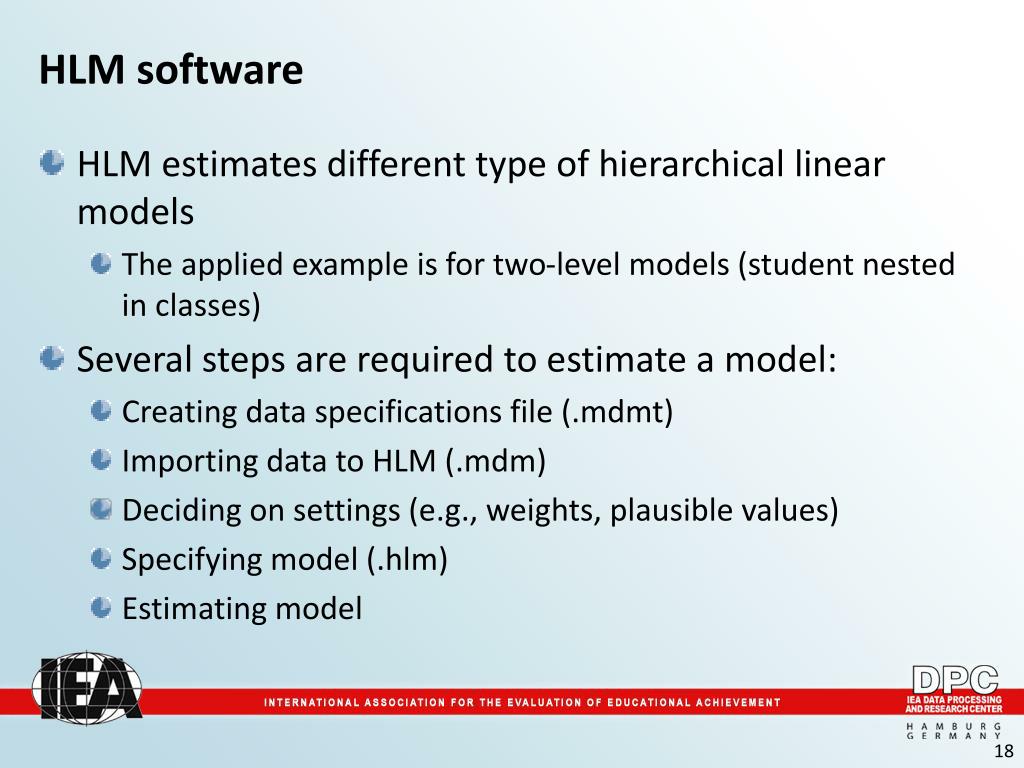 HLM software

HLM estimates different type of hierarchical linear models

The applied example is for two-level models (student nested in classes)

Several steps are required to estimate a model:

Creating data specifications file (.mdmt)

Importing data to HLM (.mdm)

Deciding on settings (e.g., weights, plausible values)

Specifying model (.hlm)

Estimating model

IEA

INTERNATIONAL ASSOCIATION FOR THE EVALUATION OF EDUCATIONAL ACHIEVEMENT

DPC
IEA DATA PROCESSING AND RESEARCH CENTER
HAMBURG
GERMANY

18